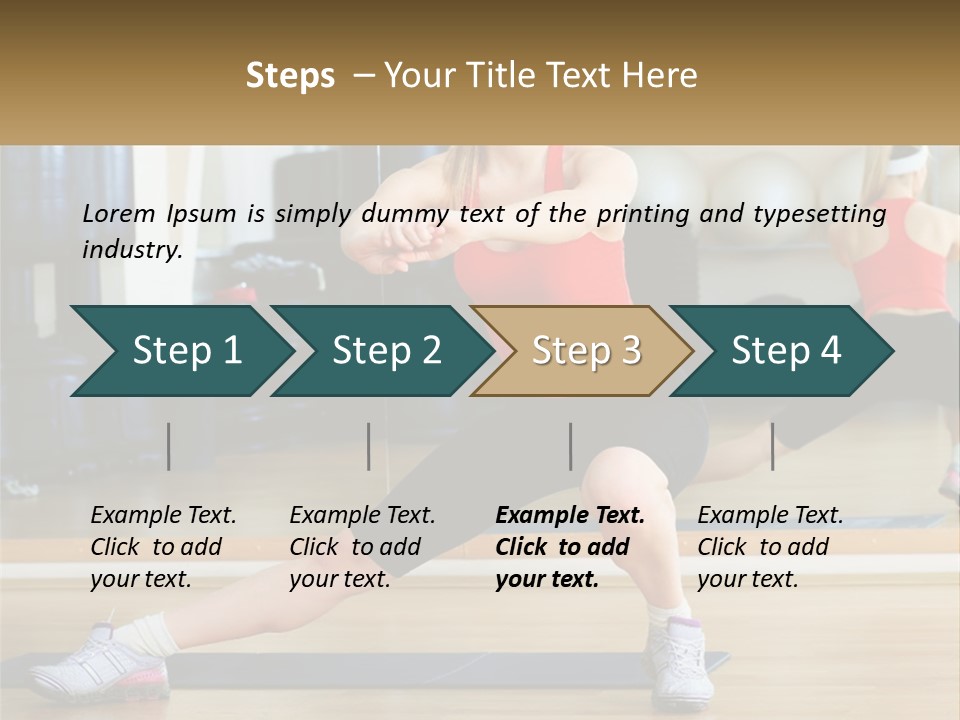 Steps – Your Title Text Here

Lorem Ipsum is simply dummy text of the printing and typesetting industry.

Step 1

Step 2

Step 3

Step 4

Example Text. Click to add your text.

Example Text. Click to add your text.

Example Text. Click to add your text.

Example Text. Click to add your text.